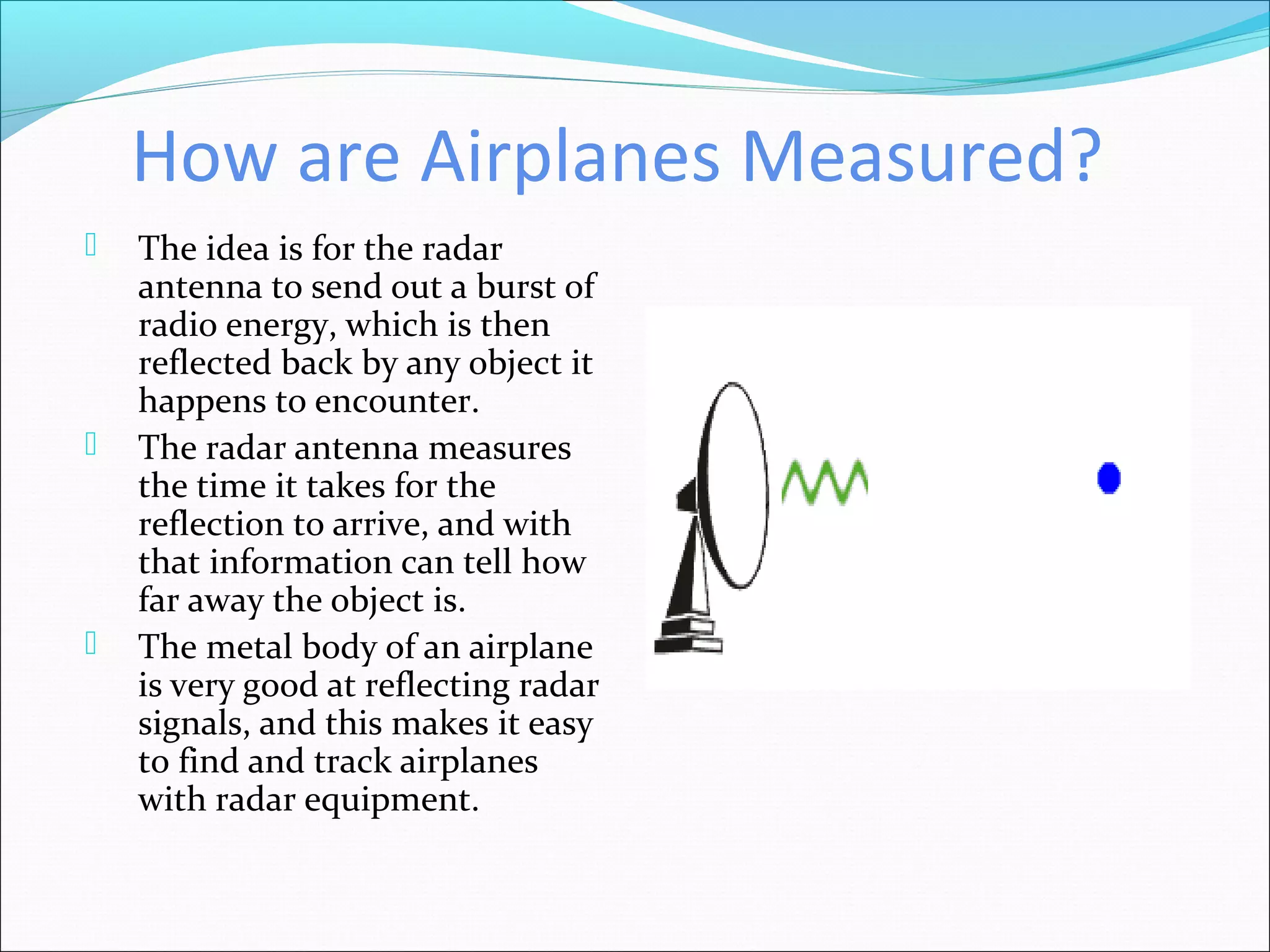 How are Airplanes Measured?

The idea is for the radar antenna to send out a burst of radio energy, which is then reflected back by any object it happens to encounter.

The radar antenna measures the time it takes for the reflection to arrive, and with that information can tell how far away the object is.

The metal body of an airplane is very good at reflecting radar signals, and this makes it easy to find and track airplanes with radar equipment.